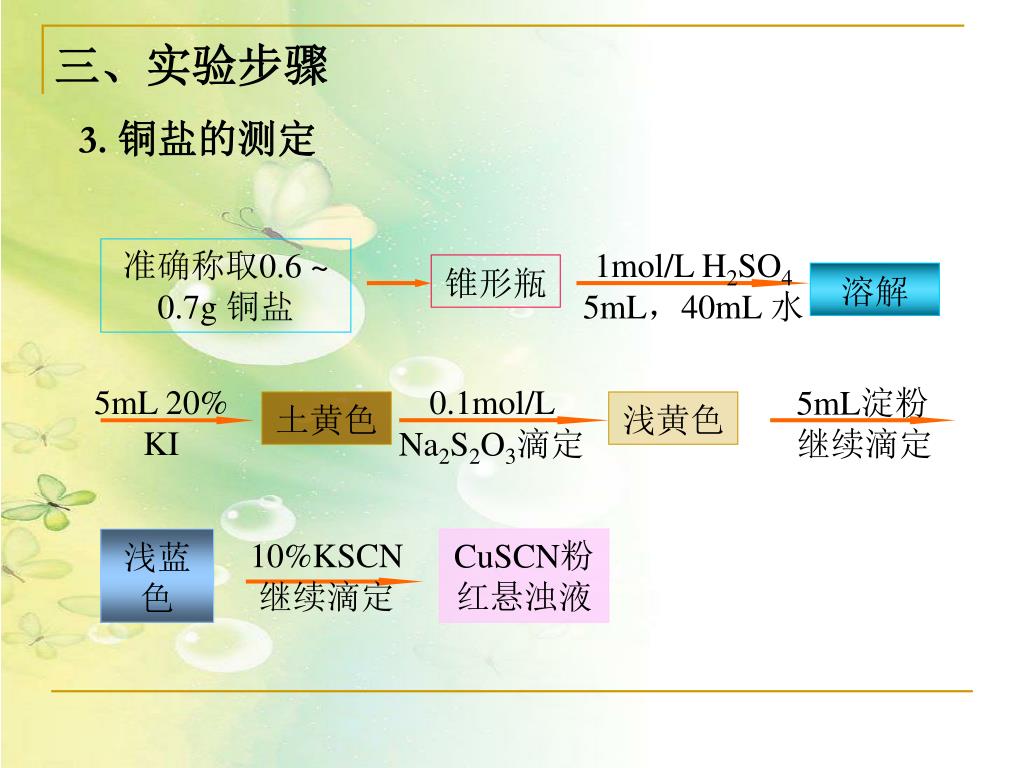 三、实验步骤

3. 铜盐的测定

准确称取0.6 ~ 0.7g 铜盐

锥形瓶

1mol/L $H_2SO_4$
5mL，40mL 水

溶解

5mL 20%
KI

土黄色

0.1mol/L
$Na_2S_2O_3$滴定

浅黄色

5mL淀粉
继续滴定

浅蓝色

10%KSCN
继续滴定

CuSCN粉红悬浊液